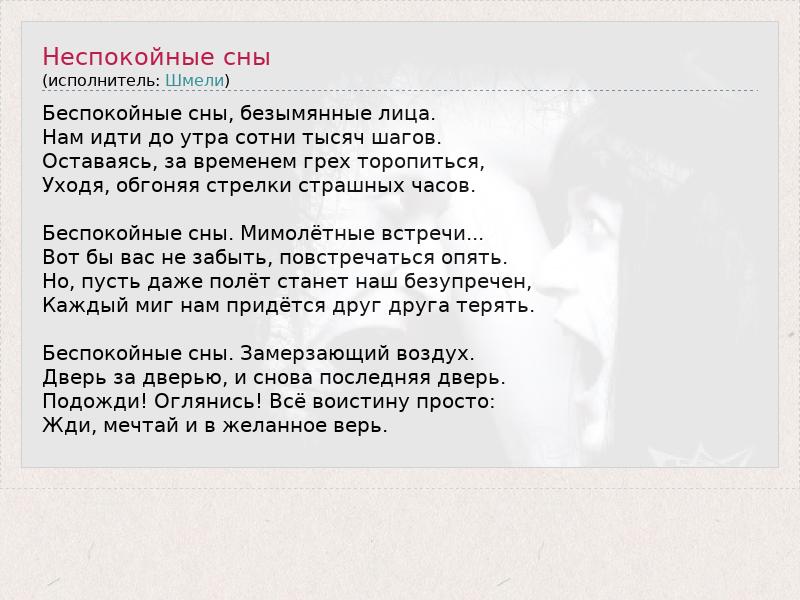 Неспокойные сны
(исполнитель: Шмели)

Беспокойные сны, безымянные лица.
Нам идти до утра сотни тысяч шагов.
Оставаясь, за временем грех торопиться,
Уходя, обгоняя стрелки страшных часов.

Беспокойные сны. Мимолётные встречи...
Вот бы вас не забыть, повстречаться опять.
Но, пусть даже полёт станет наш безупречен,
Каждый миг нам придётся друг друга терять.

Беспокойные сны. Замерзающий воздух.
Дверь за дверью, и снова последняя дверь.
Подожди! Оглянись! Всё воистину просто:
Жди, мечтай и в желанное верь.